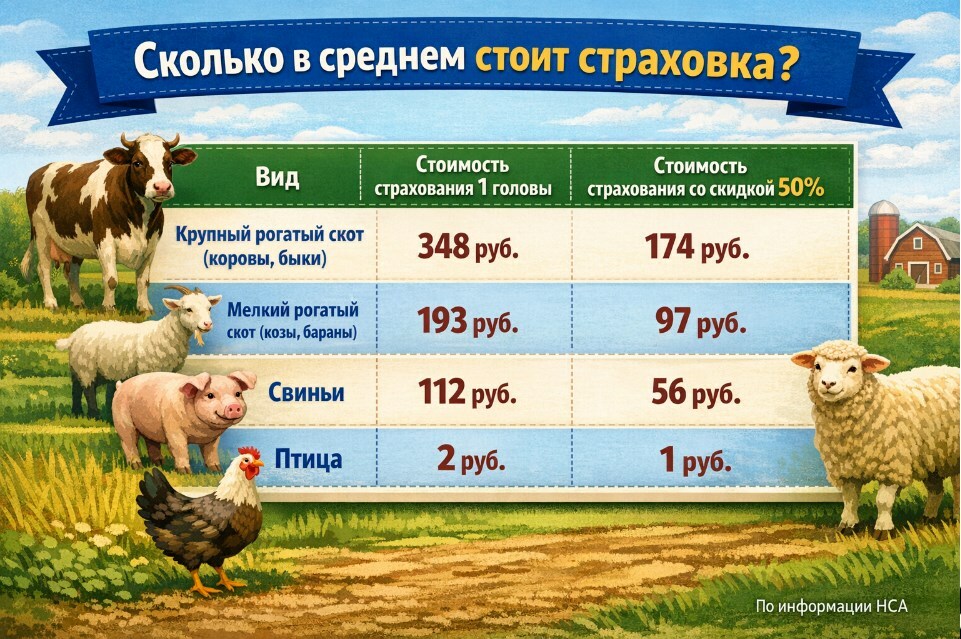 Сколько в среднем стоит страховка?

| Вид | Стоимость страхования 1 головы | Стоимость страхования со скидкой 50% |
|---|---|---|
| Крупный рогатый скот (коровы, быки) | 348 руб. | 174 руб. |
| Мелкий рогатый скот (козы, бараны) | 193 руб. | 97 руб. |
| Свиньи | 112 руб. | 56 руб. |
| Птица | 2 руб. | 1 руб. |

По информации НСА